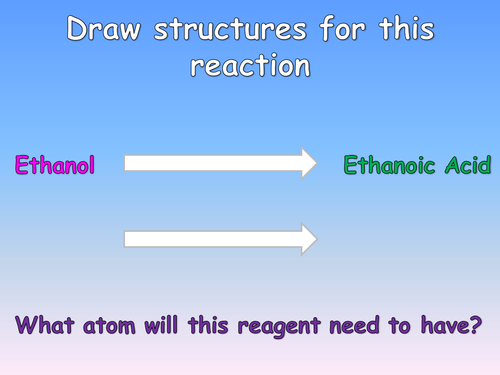 Draw structures for this reaction

Ethanol

Ethanoic Acid

What atom will this reagent need to have?